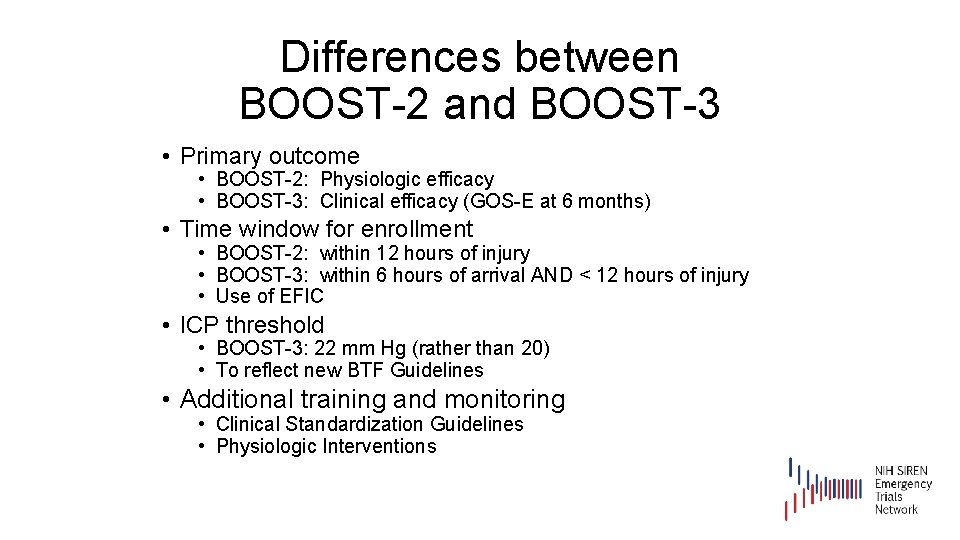 Differences between BOOST-2 and BOOST-3

• Primary outcome
  • BOOST-2: Physiologic efficacy
  • BOOST-3: Clinical efficacy (GOS-E at 6 months)
• Time window for enrollment
  • BOOST-2: within 12 hours of injury
  • BOOST-3: within 6 hours of arrival AND < 12 hours of injury
  • Use of EFIC
• ICP threshold
  • BOOST-3: 22 mm Hg (rather than 20)
  • To reflect new BTF Guidelines
• Additional training and monitoring
  • Clinical Standardization Guidelines
  • Physiologic Interventions

NIH SIREN Emergency Trials Network